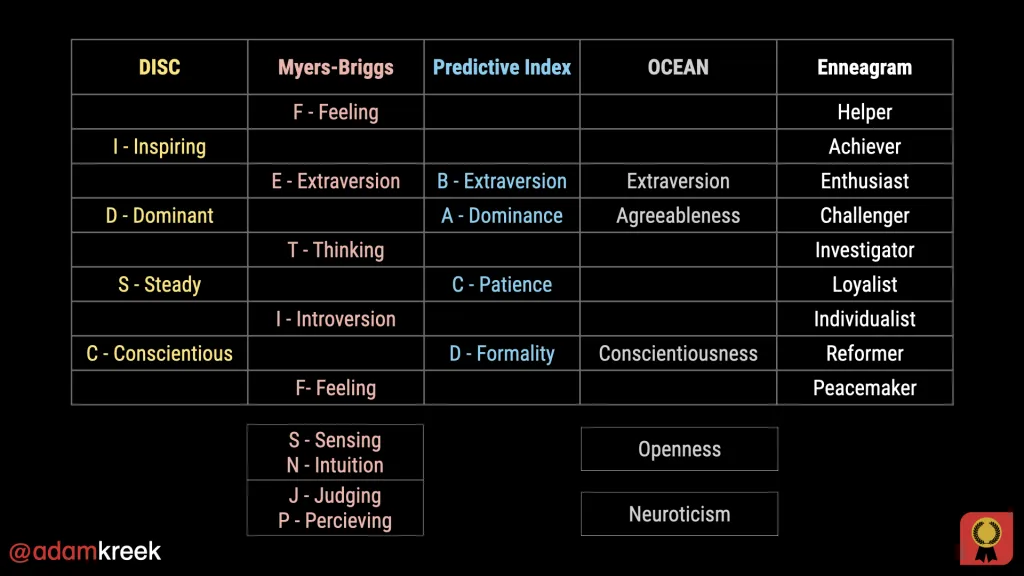 | DISC | Myers-Briggs | Predictive Index | OCEAN | Enneagram |
|---|---|---|---|---|
| | F - Feeling | | | Helper |
| I - Inspiring | | | | Achiever |
| | E - Extraversion | B - Extraversion | Extraversion | Enthusiast |
| D - Dominant | | A - Dominance | Agreeableness | Challenger |
| | T - Thinking | | | Investigator |
| S - Steady | | C - Patience | | Loyalist |
| | I - Introversion | | | Individualist |
| C - Conscientious | | D - Formality | Conscientiousness | Reformer |
| | F- Feeling | | | Peacemaker |

S - Sensing
N - Intuition

J - Judging
P - Percieving

Openness

Neuroticism

@adamkreek